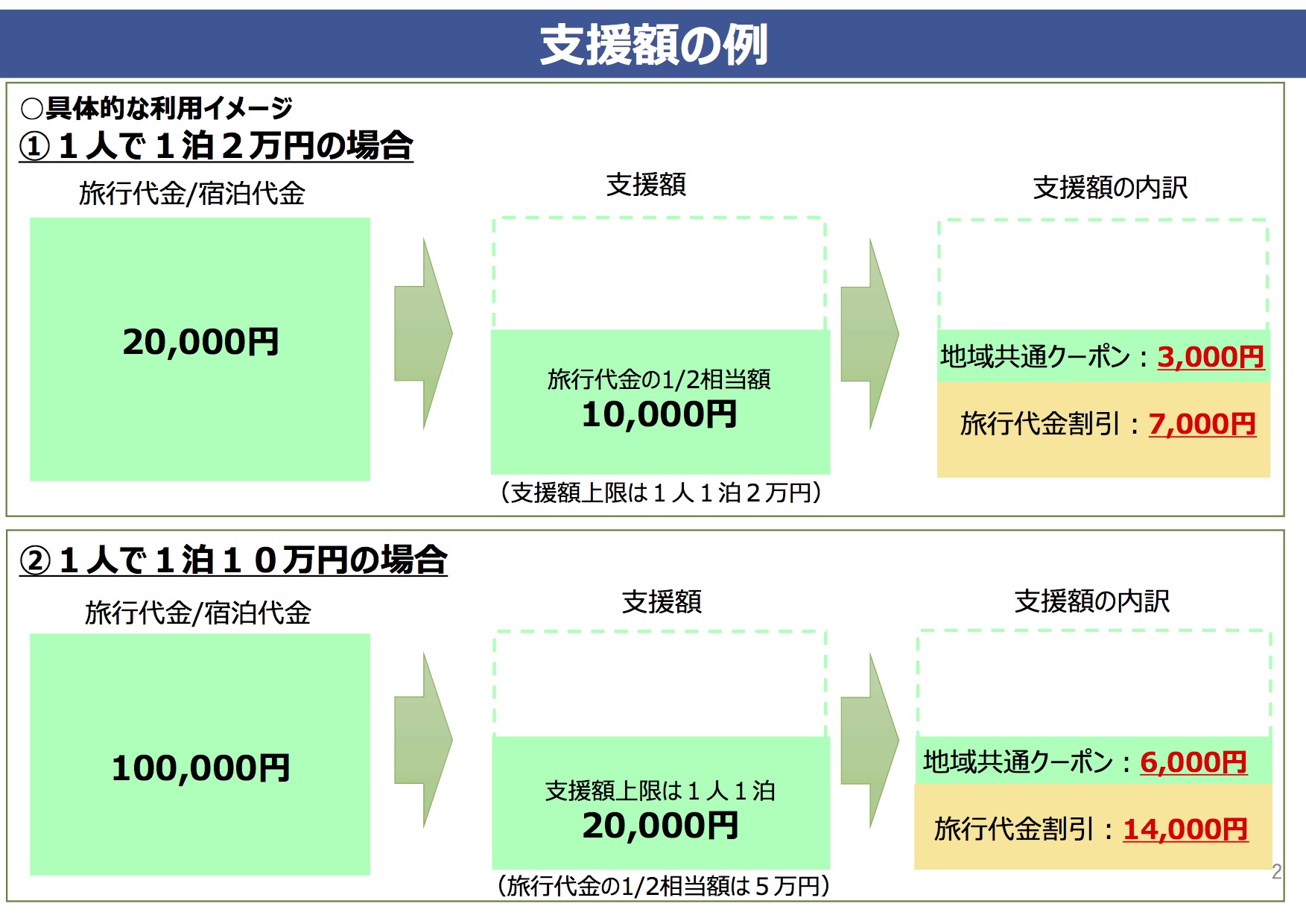 支援額の例

○具体的な利用イメージ
①１人で１泊２万円の場合

旅行代金/宿泊代金

20,000円

支援額

旅行代金の1/2相当額
10,000円

（支援額上限は１人１泊２万円）

支援額の内訳

地域共通クーポン：3,000円

旅行代金割引：7,000円

②１人で１泊１０万円の場合

旅行代金/宿泊代金

100,000円

支援額

支援額上限は１人１泊
20,000円

（旅行代金の1/2相当額は５万円）

支援額の内訳

地域共通クーポン：6,000円

旅行代金割引：14,000円

2